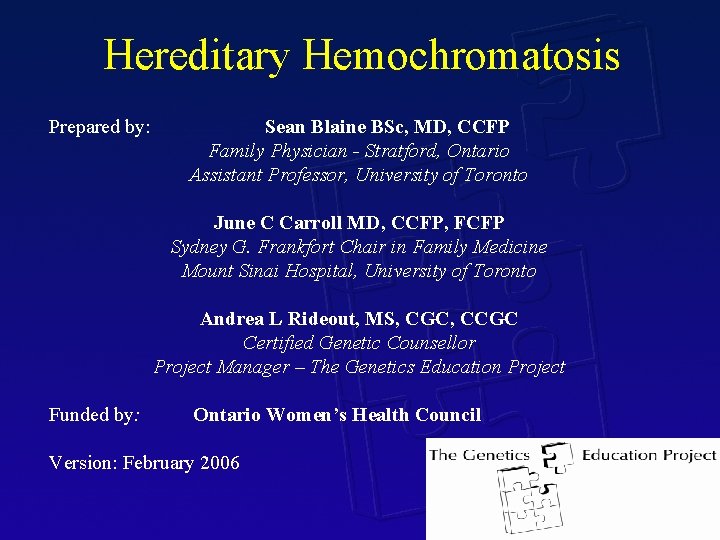 Hereditary Hemochromatosis

Prepared by: Sean Blaine BSc, MD, CCFP
Family Physician - Stratford, Ontario
Assistant Professor, University of Toronto

June C Carroll MD, CCFP, FCFP
Sydney G. Frankfort Chair in Family Medicine
Mount Sinai Hospital, University of Toronto

Andrea L Rideout, MS, CGC, CCGC
Certified Genetic Counsellor
Project Manager – The Genetics Education Project

Funded by: Ontario Women's Health Council

Version: February 2006

The Genetics Education Project